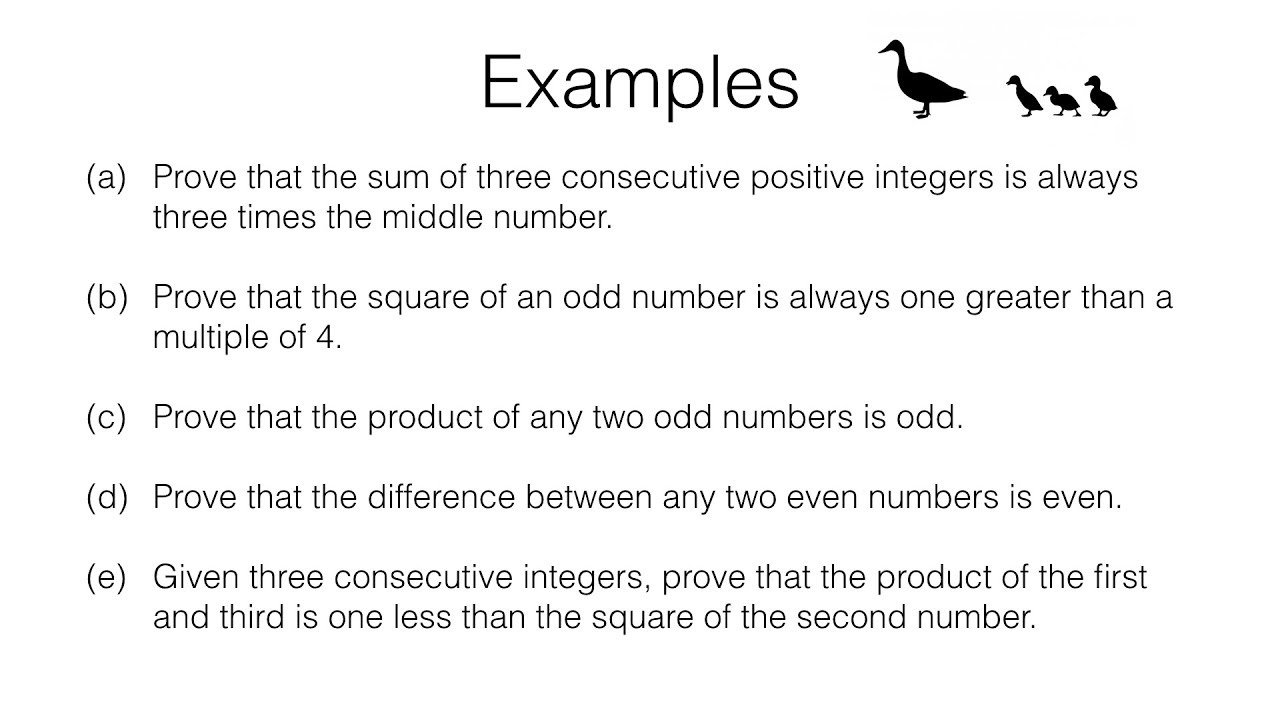 Examples

(a) Prove that the sum of three consecutive positive integers is always three times the middle number.

(b) Prove that the square of an odd number is always one greater than a multiple of 4.

(c) Prove that the product of any two odd numbers is odd.

(d) Prove that the difference between any two even numbers is even.

(e) Given three consecutive integers, prove that the product of the first and third is one less than the square of the second number.